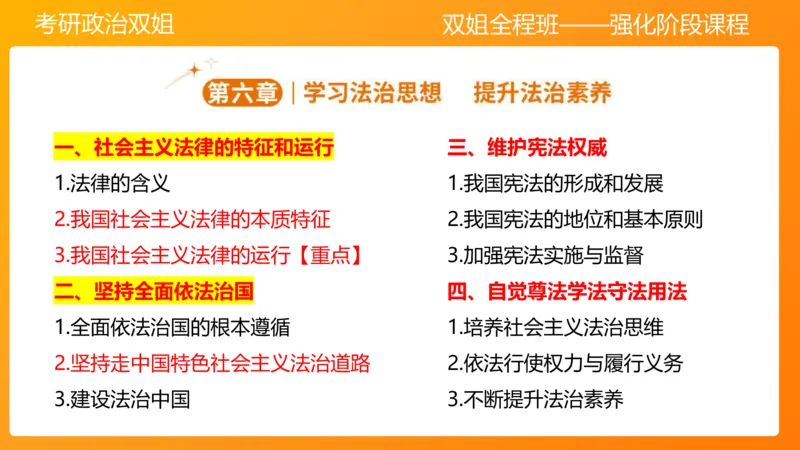 考研政治双姐

双姐全程班——强化阶段课程

第六章 | 学习法治思想 提升法治素养

一、社会主义法律的特征和运行
1.法律的含义
2.我国社会主义法律的本质特征
3.我国社会主义法律的运行【重点】

二、坚持全面依法治国
1.全面依法治国的根本遵循
2.坚持走中国特色社会主义法治道路
3.建设法治中国

三、维护宪法权威
1.我国宪法的形成和发展
2.我国宪法的地位和基本原则
3.加强宪法实施与监督

四、自觉尊法学法守法用法
1.培养社会主义法治思维
2.依法行使权力与履行义务
3.不断提升法治素养